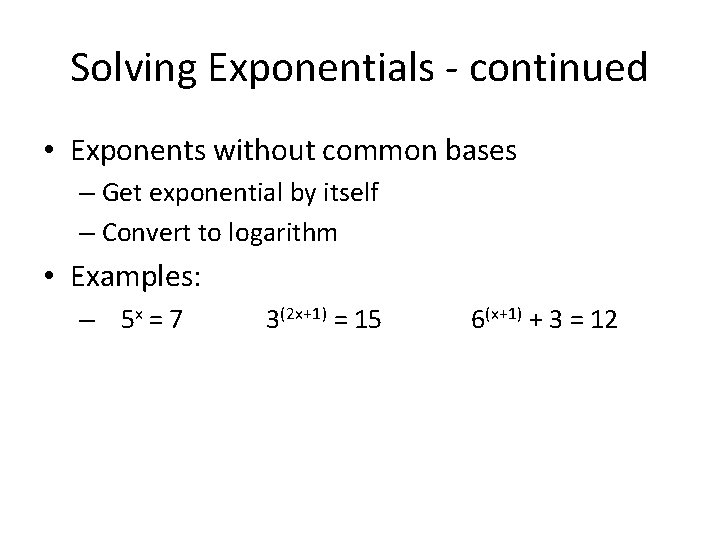 Solving Exponentials - continued

• Exponents without common bases
– Get exponential by itself
– Convert to logarithm

• Examples:
– $5^x = 7$ $3^{(2x+1)} = 15$ $6^{(x+1)} + 3 = 12$